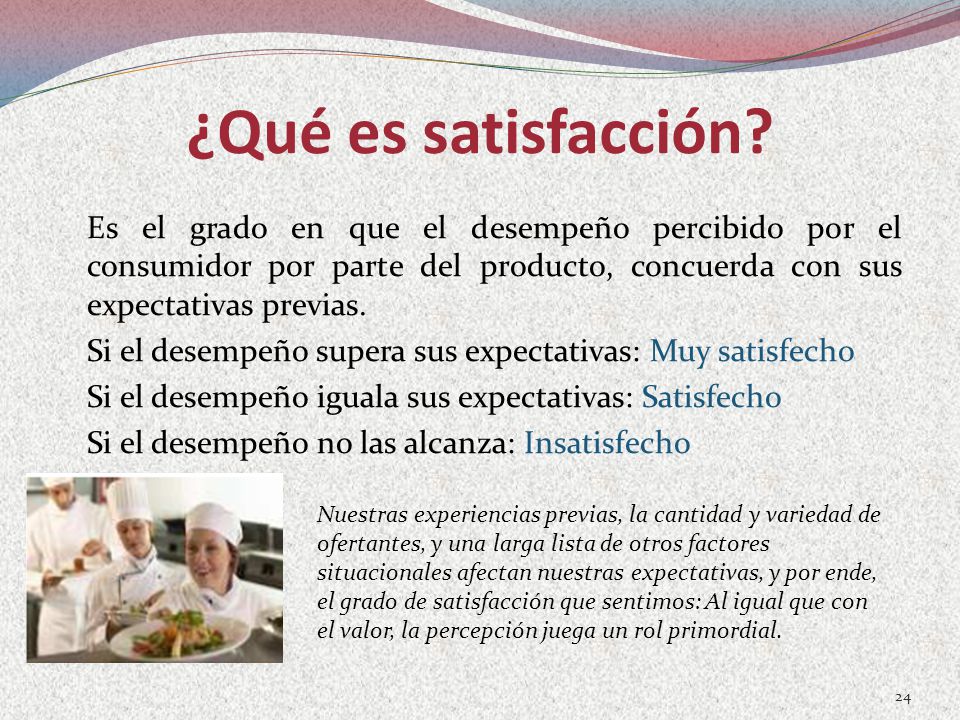 ¿Qué es satisfacción?

Es el grado en que el desempeño percibido por el consumidor por parte del producto, concuerda con sus expectativas previas.

Si el desempeño supera sus expectativas: Muy satisfecho

Si el desempeño iguala sus expectativas: Satisfecho

Si el desempeño no las alcanza: Insatisfecho

Nuestras experiencias previas, la cantidad y variedad de ofertantes, y una larga lista de otros factores situacionales afectan nuestras expectativas, y por ende, el grado de satisfacción que sentimos: Al igual que con el valor, la percepción juega un rol primordial.

24